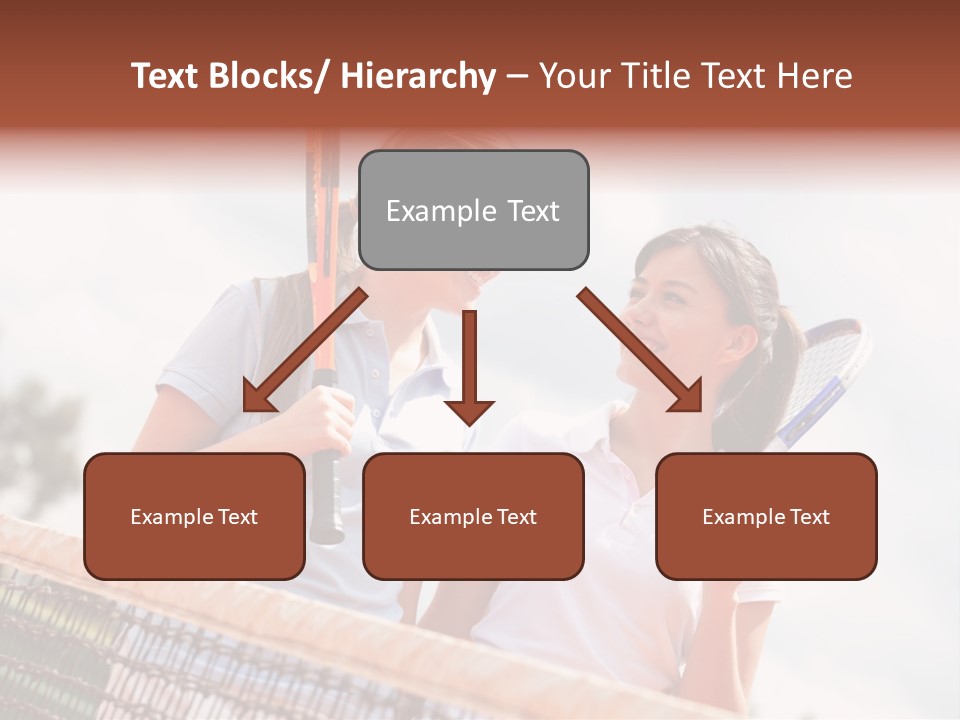 Text Blocks/ Hierarchy – Your Title Text Here

Example Text

Example Text

Example Text

Example Text